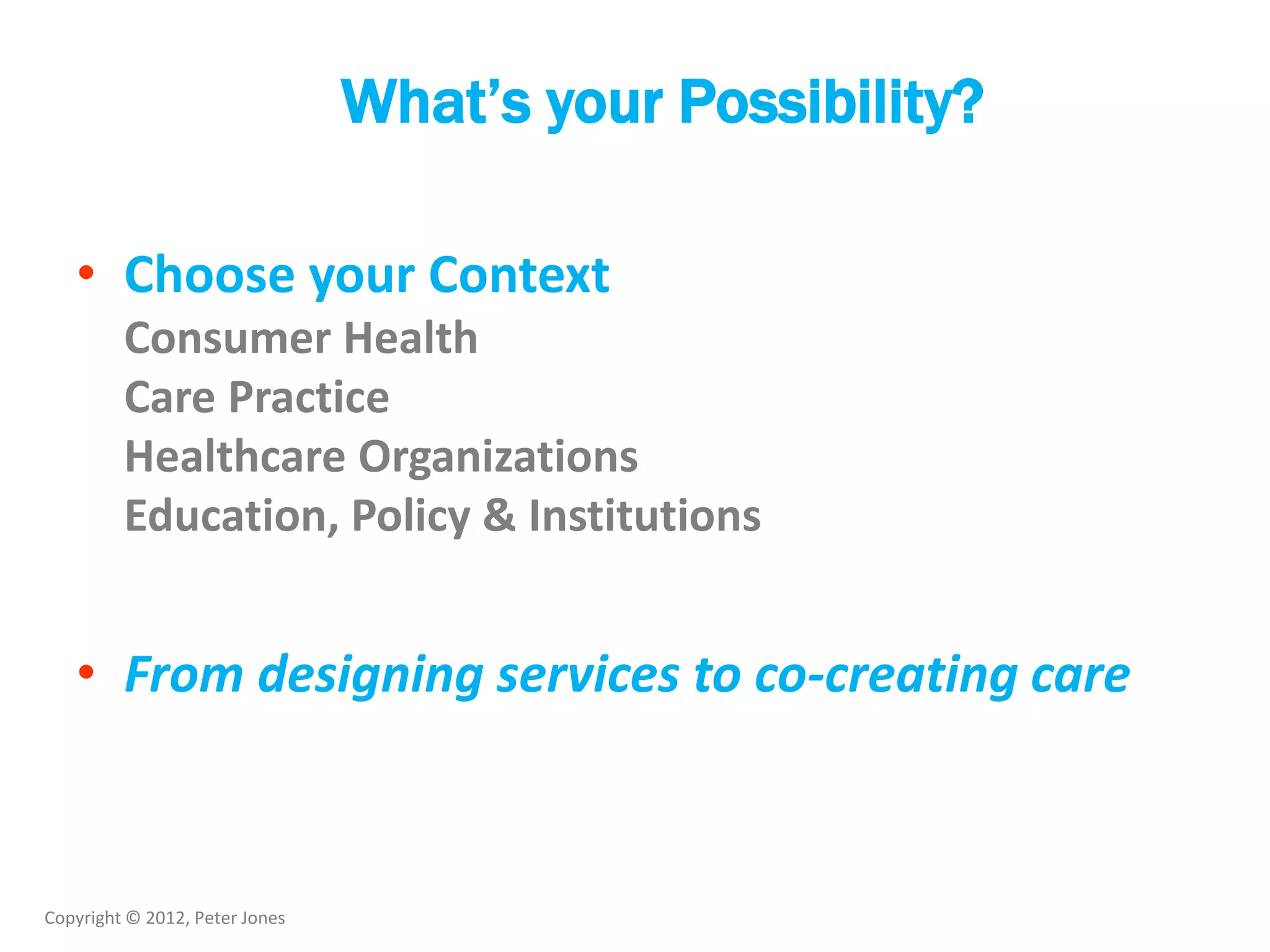 What's your Possibility?

• Choose your Context
Consumer Health
Care Practice
Healthcare Organizations
Education, Policy & Institutions

• From designing services to co-creating care

Copyright © 2012, Peter Jones